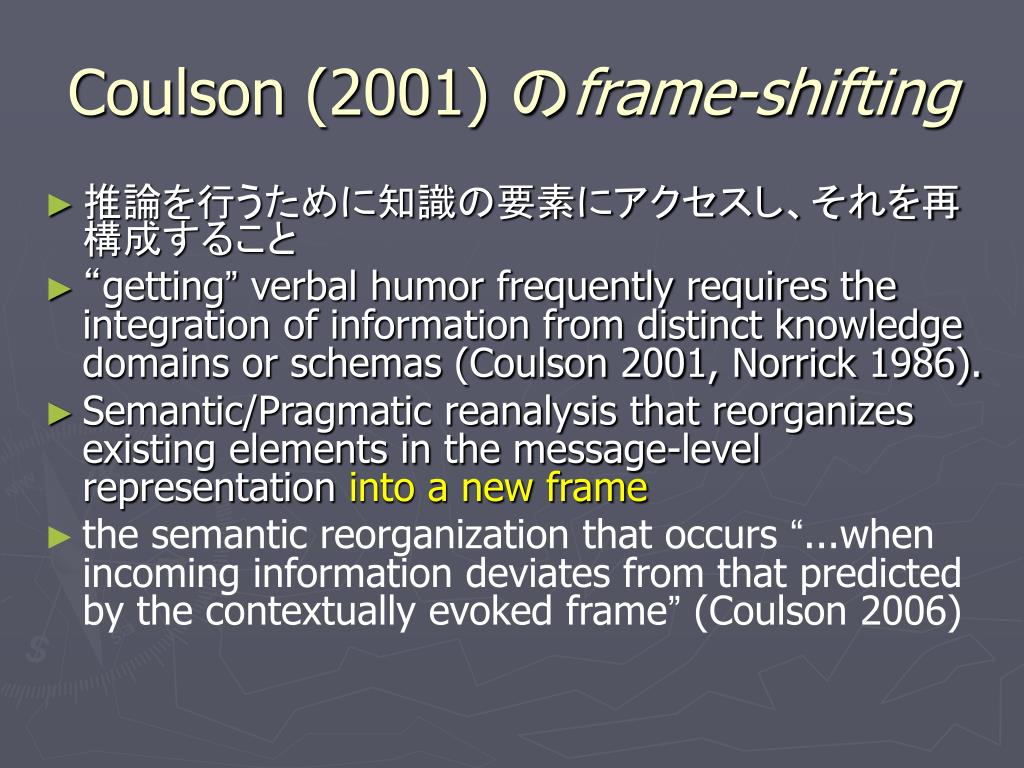 Coulson (2001) のframe-shifting

► 推論を行うために知識の要素にアクセスし、それを再構成すること
► “getting” verbal humor frequently requires the integration of information from distinct knowledge domains or schemas (Coulson 2001, Norrick 1986).
► Semantic/Pragmatic reanalysis that reorganizes existing elements in the message-level representation into a new frame
► the semantic reorganization that occurs “...when incoming information deviates from that predicted by the contextually evoked frame” (Coulson 2006)